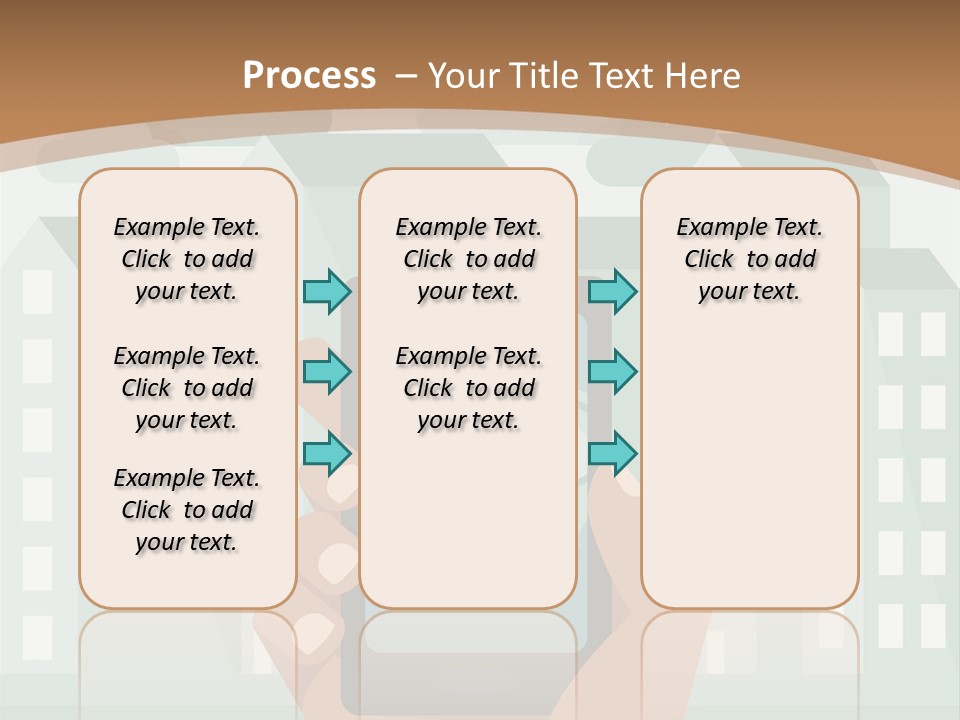 Process – Your Title Text Here

Example Text. Click to add your text.

Example Text. Click to add your text.

Example Text. Click to add your text.

Example Text. Click to add your text.

Example Text. Click to add your text.

Example Text. Click to add your text.